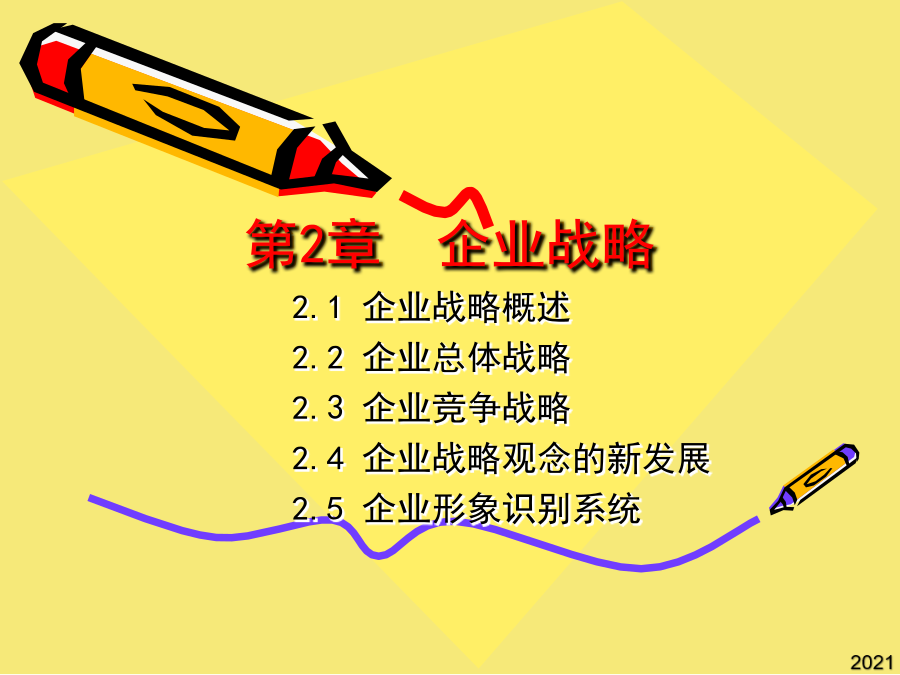 第2章 企业战略

2.1 企业战略概述
2.2 企业总体战略
2.3 企业竞争战略
2.4 企业战略观念的新发展
2.5 企业形象识别系统

2021